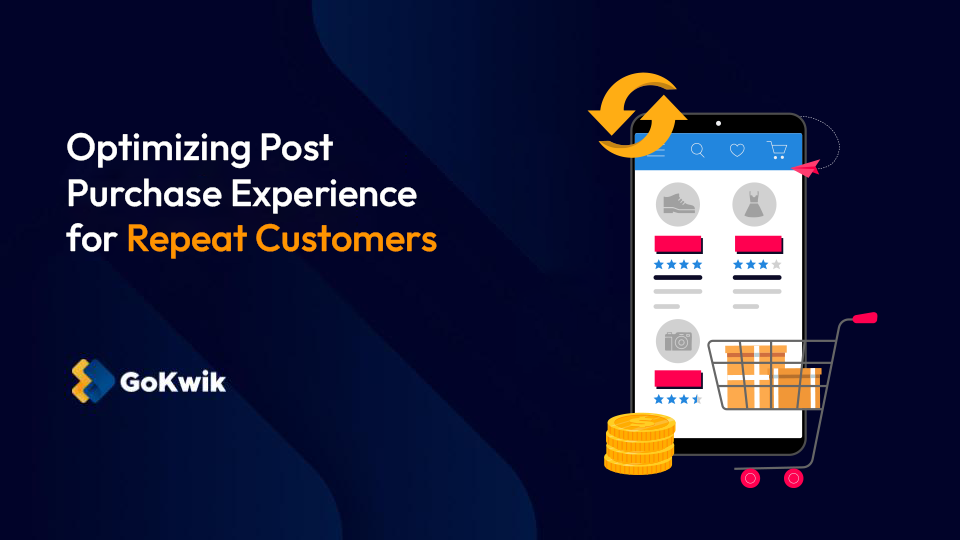 Optimizing Post Purchase Experience for Repeat Customers

GoKwik